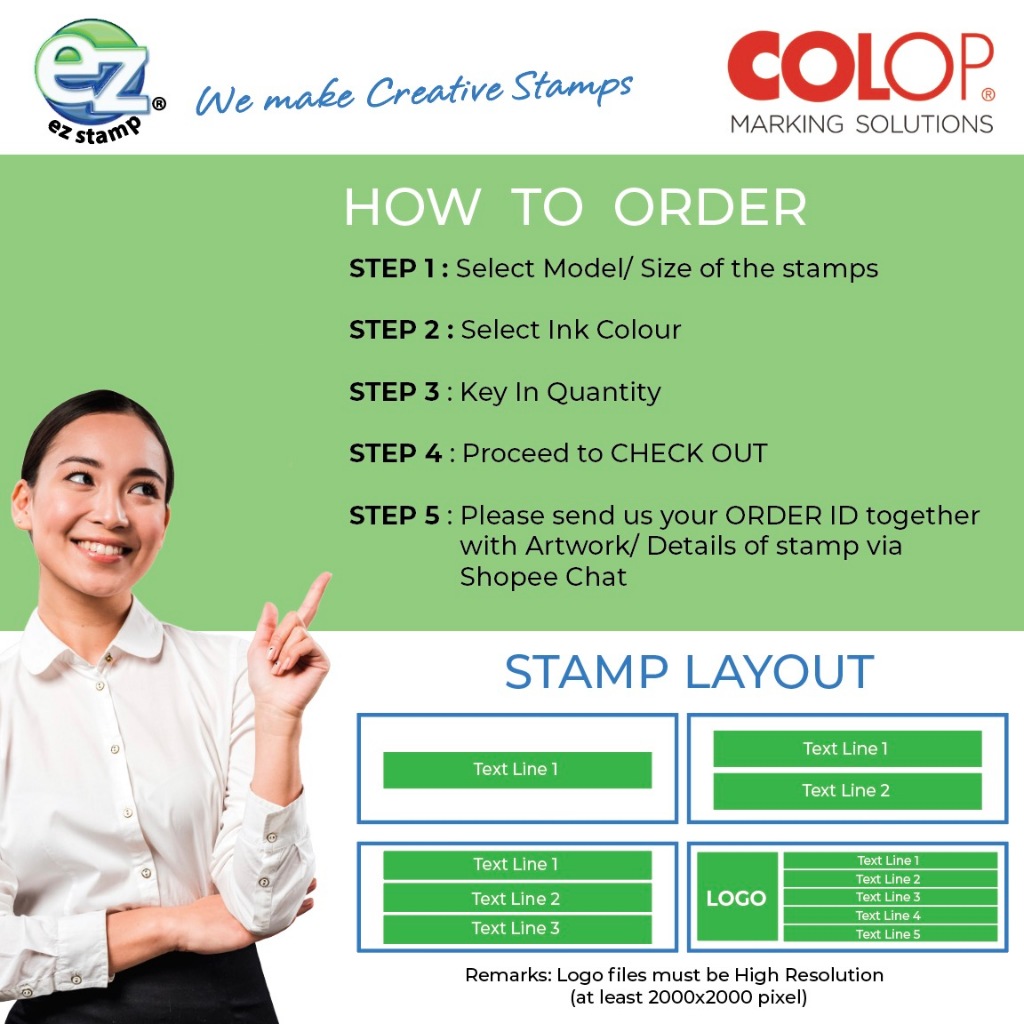 ez®
ez stamp

We make Creative Stamps

COLOP®
MARKING SOLUTIONS

HOW TO ORDER

STEP 1 : Select Model/ Size of the stamps

STEP 2 : Select Ink Colour

STEP 3 : Key In Quantity

STEP 4 : Proceed to CHECK OUT

STEP 5 : Please send us your ORDER ID together with Artwork/ Details of stamp via Shopee Chat

STAMP LAYOUT

Text Line 1

Text Line 1
Text Line 2

Text Line 1
Text Line 2
Text Line 3

LOGO
Text Line 1
Text Line 2
Text Line 3
Text Line 4
Text Line 5

Remarks: Logo files must be High Resolution (at least 2000x2000 pixel)